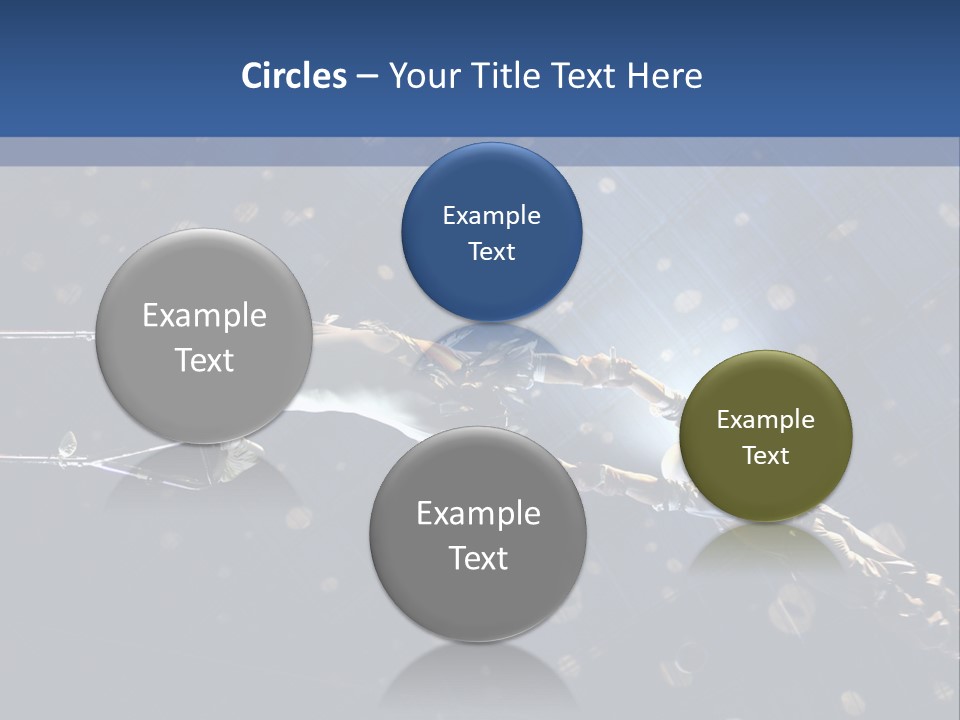 Circles – Your Title Text Here

Example Text

Example Text

Example Text

Example Text